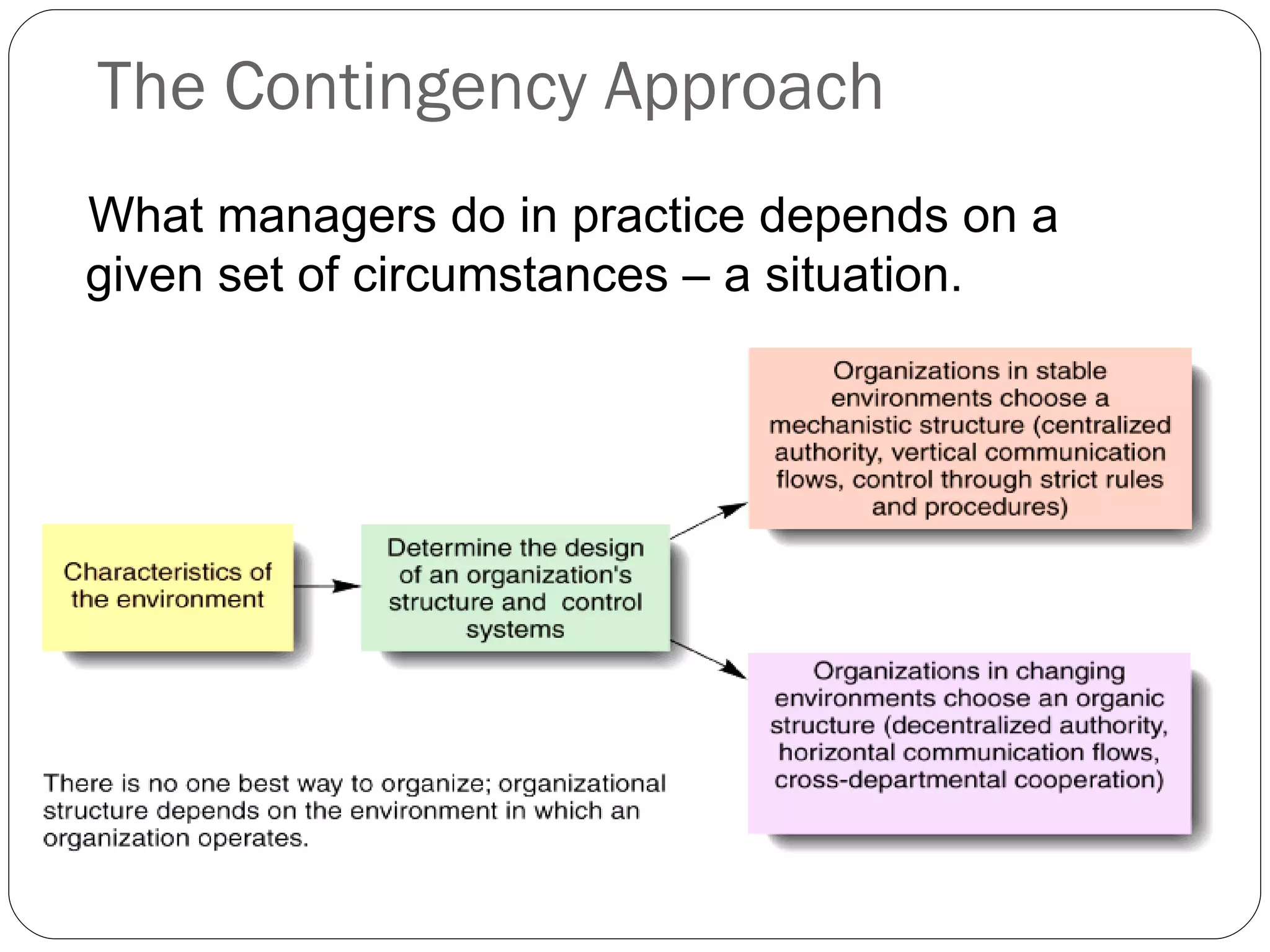 The Contingency Approach

What managers do in practice depends on a given set of circumstances – a situation.

Characteristics of the environment

Determine the design of an organization's structure and control systems

Organizations in stable environments choose a mechanistic structure (centralized authority, vertical communication flows, control through strict rules and procedures)

Organizations in changing environments choose an organic structure (decentralized authority, horizontal communication flows, cross-departmental cooperation)

There is no one best way to organize; organizational structure depends on the environment in which an organization operates.